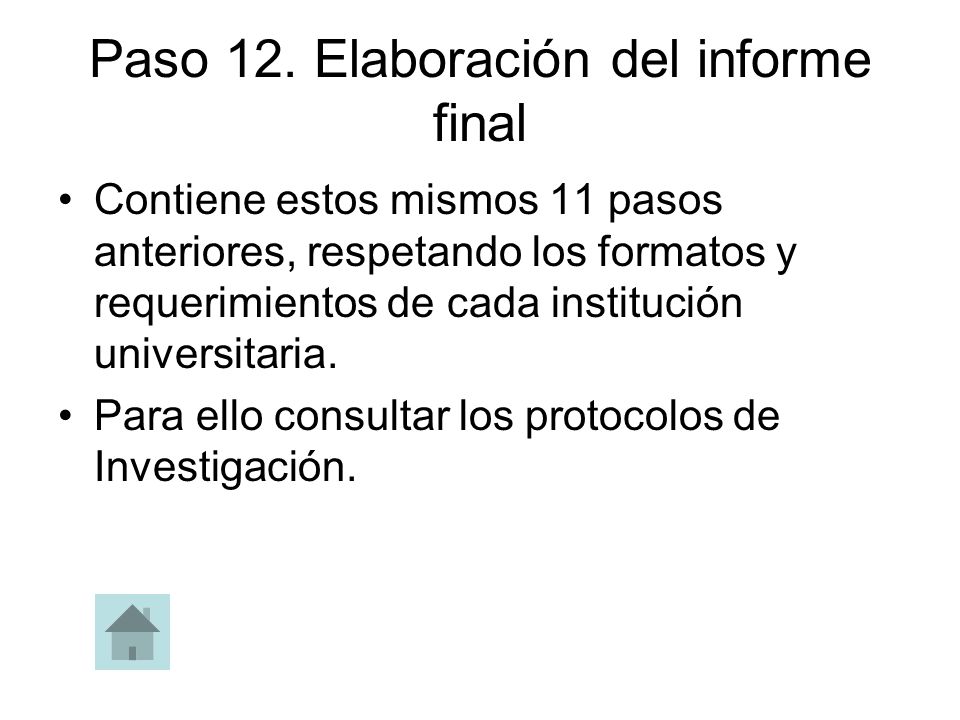 Paso 12. Elaboración del informe final

• Contiene estos mismos 11 pasos anteriores, respetando los formatos y requerimientos de cada institución universitaria.

• Para ello consultar los protocolos de Investigación.